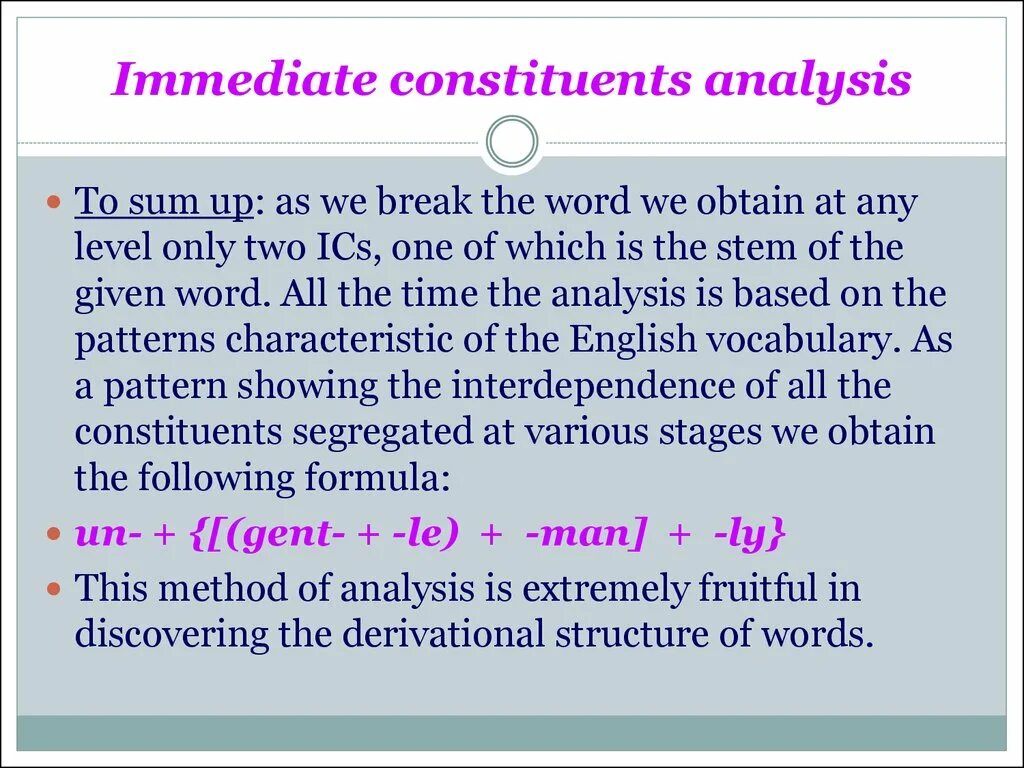 Immediate constituents analysis

To sum up: as we break the word we obtain at any level only two ICs, one of which is the stem of the given word. All the time the analysis is based on the patterns characteristic of the English vocabulary. As a pattern showing the interdependence of all the constituents segregated at various stages we obtain the following formula:

un- + {[(gent- + -le) + -man] + -ly}

This method of analysis is extremely fruitful in discovering the derivational structure of words.